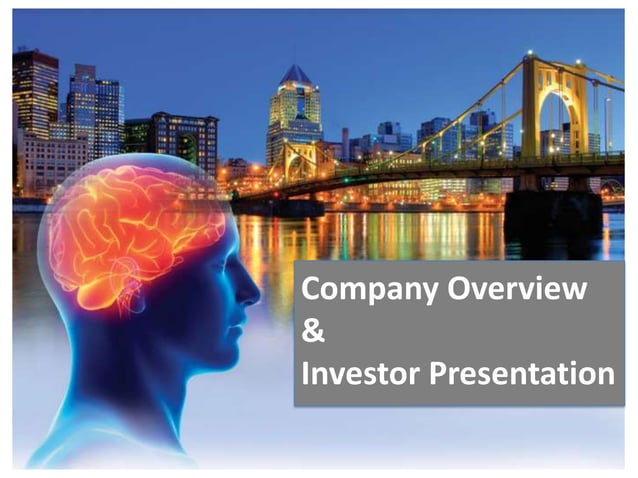 Company Overview
&
Investor Presentation